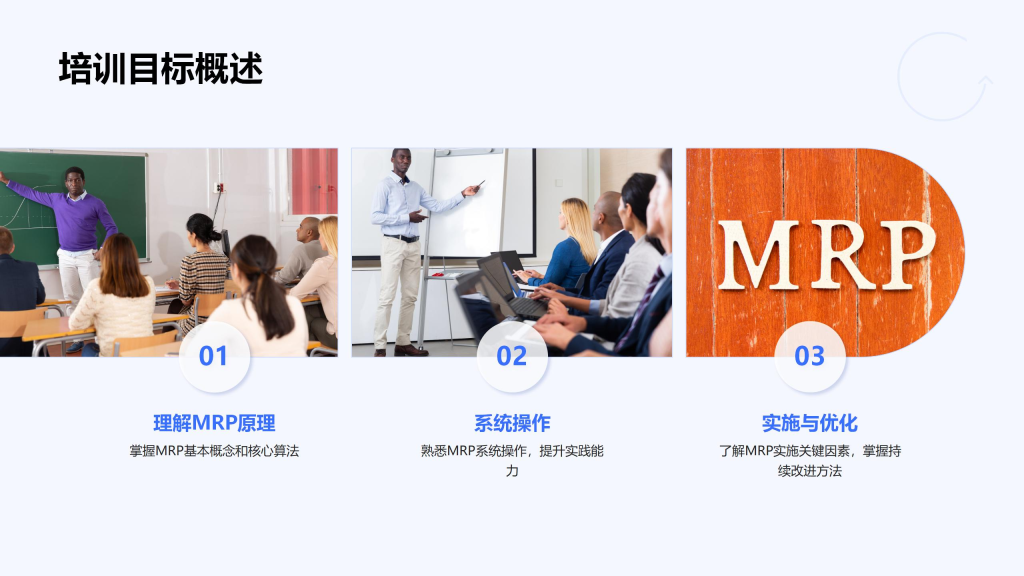 培训目标概述

MRP

01

理解MRP原理

掌握MRP基本概念和核心算法

02

系统操作

熟悉MRP系统操作，提升实践能力

03

实施与优化

了解MRP实施关键因素，掌握持续改进方法